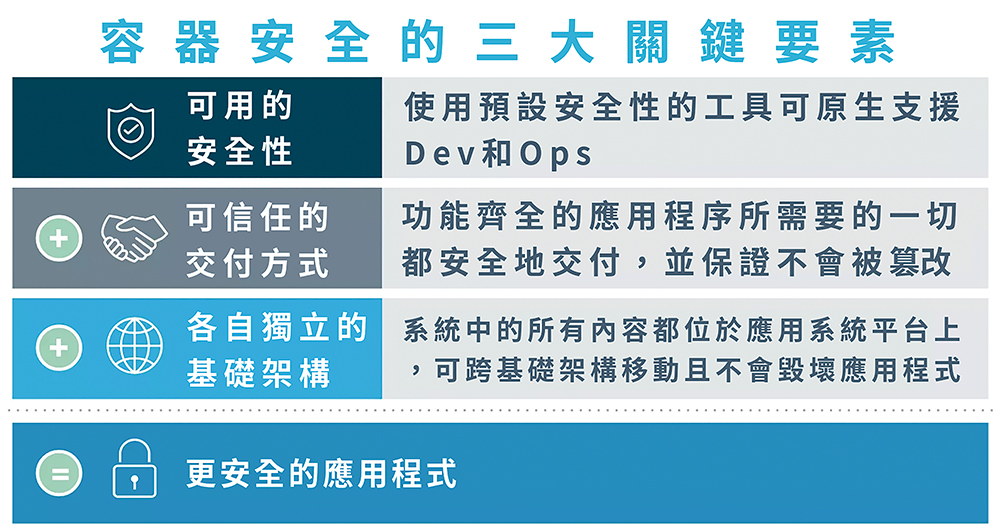 容器安全的三大關鍵要素

可用的安全性

使用預設安全性的工具可原生支援Dev和Ops

+

可信任的交付方式

功能齊全的應用程序所需要的一切都安全地交付，並保證不會被篡改

+

各自獨立的基礎架構

系統中的所有內容都位於應用系統平台上，可跨基礎架構移動且不會毀壞應用程式

=

更安全的應用程式